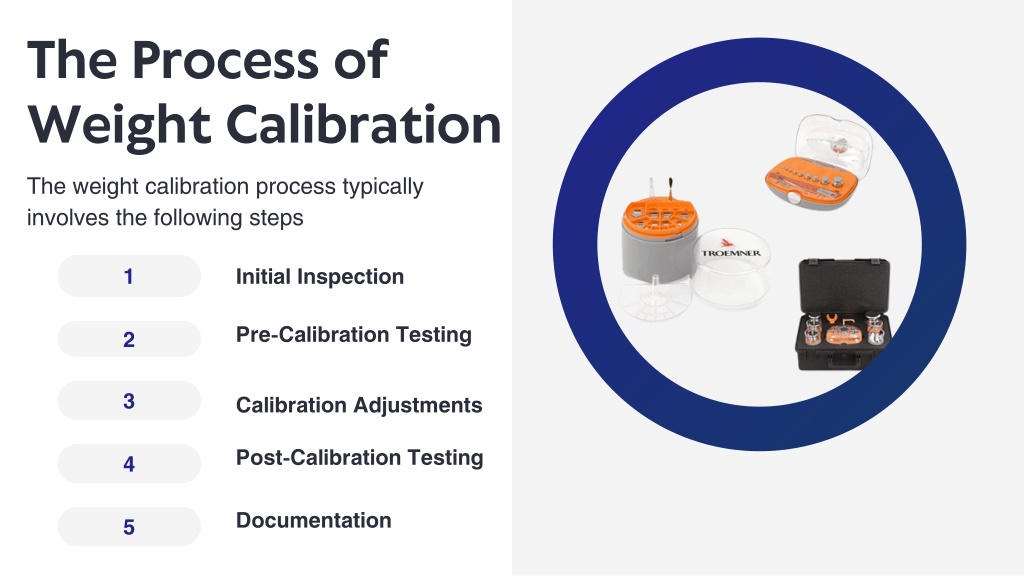 The Process of Weight Calibration

The weight calibration process typically involves the following steps

1 Initial Inspection

2 Pre-Calibration Testing

3 Calibration Adjustments

4 Post-Calibration Testing

5 Documentation

TROEMNER